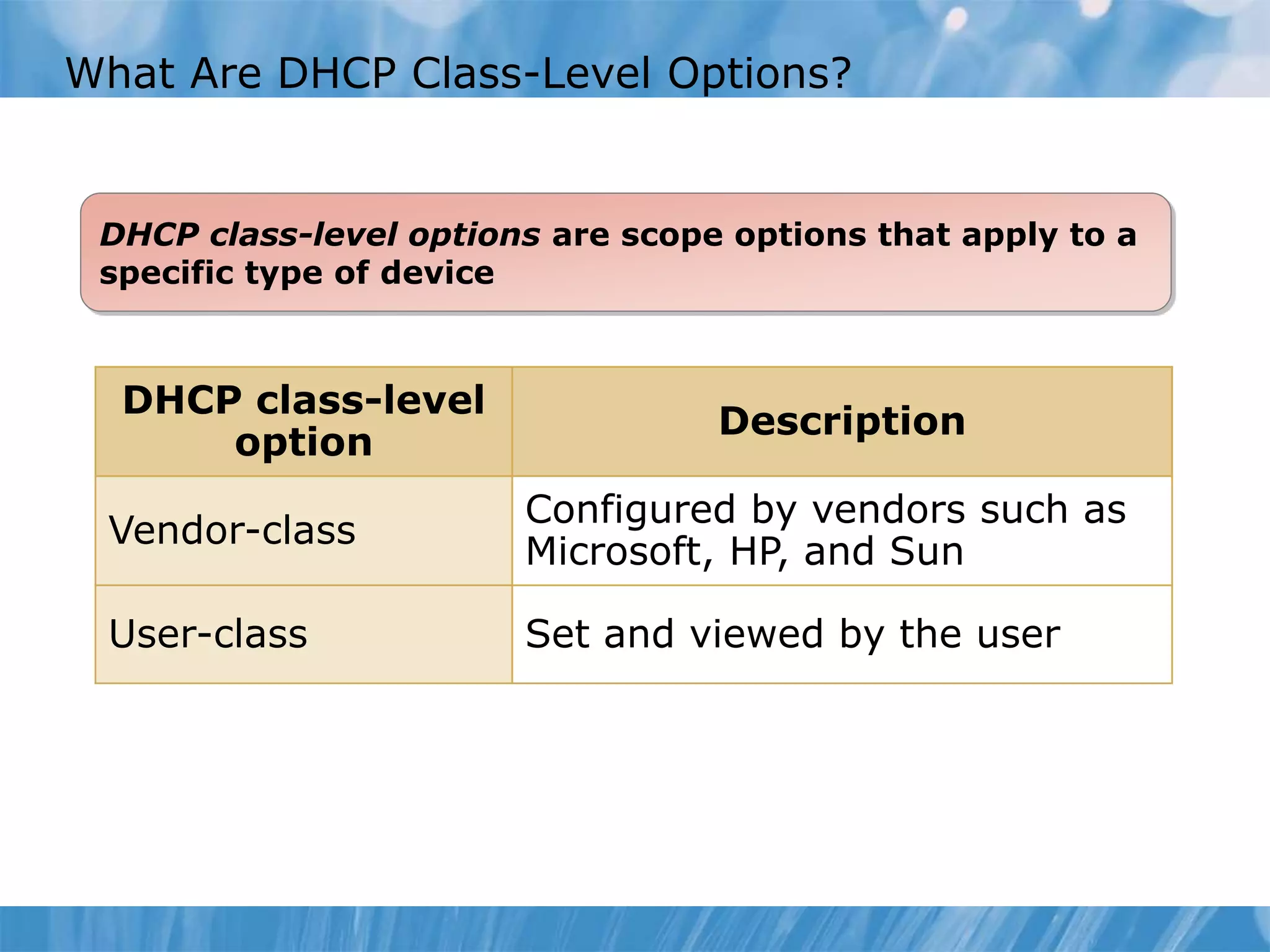 What Are DHCP Class-Level Options?

DHCP class-level options are scope options that apply to a specific type of device

| DHCP class-level option | Description |
|---|---|
| Vendor-class | Configured by vendors such as Microsoft, HP, and Sun |
| User-class | Set and viewed by the user |